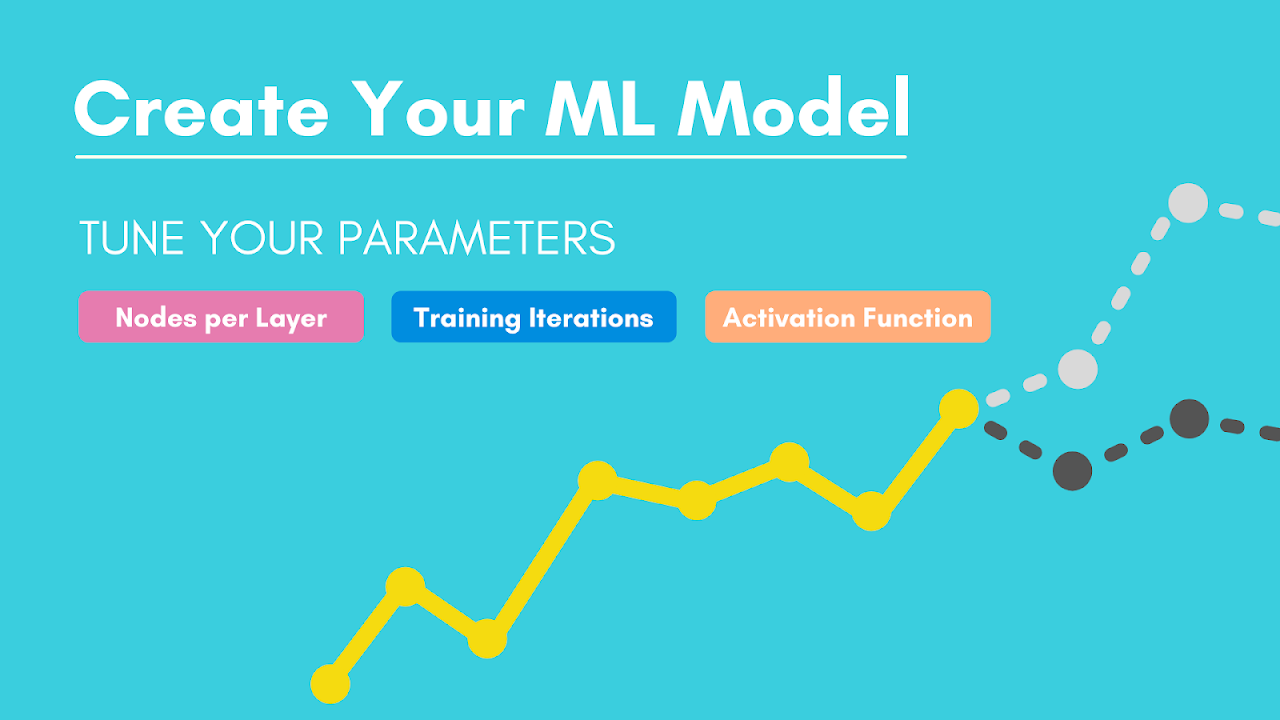 Create Your ML Model

TUNE YOUR PARAMETERS

Nodes per Layer

Training Iterations

Activation Function